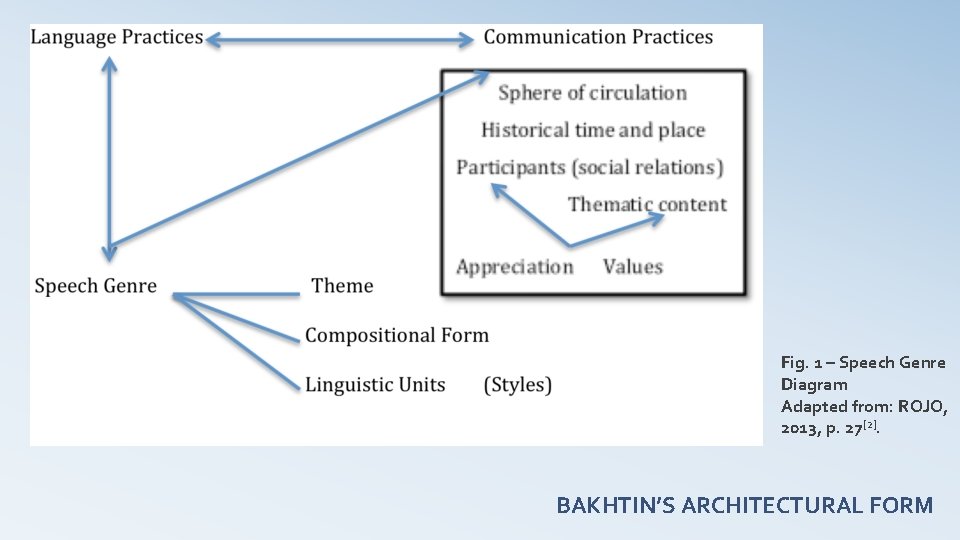 Language Practices

Communication Practices

Sphere of circulation

Historical time and place

Participants (social relations)

Thematic content

Appreciation Values

Speech Genre

Theme

Compositional Form

Linguistic Units (Styles)

Fig. 1 – Speech Genre Diagram
Adapted from: ROJO, 2013, p. 27$^{[2]}$.

BAKHTIN'S ARCHITECTURAL FORM